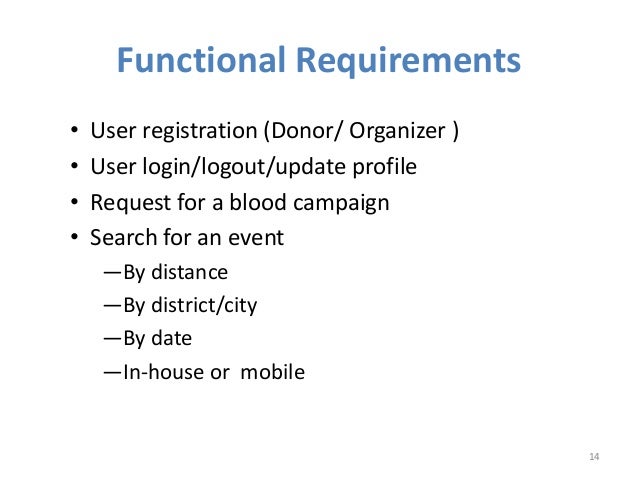 Functional Requirements

• User registration (Donor/ Organizer )
• User login/logout/update profile
• Request for a blood campaign
• Search for an event
—By distance
—By district/city
—By date
—In-house or mobile

14